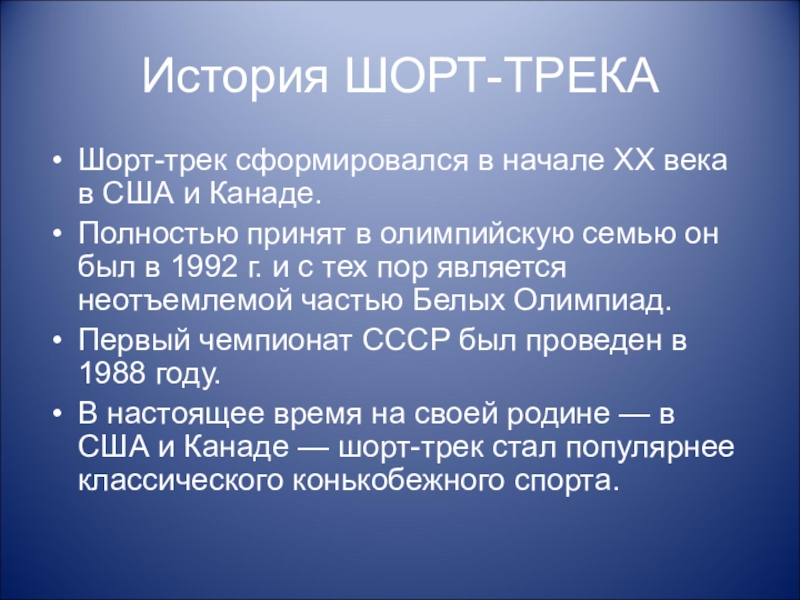 История ШОРТ-ТРЕКА

• Шорт-трек сформировался в начале XX века в США и Канаде.
• Полностью принят в олимпийскую семью он был в 1992 г. и с тех пор является неотъемлемой частью Белых Олимпиад.
• Первый чемпионат СССР был проведен в 1988 году.
• В настоящее время на своей родине — в США и Канаде — шорт-трек стал популярнее классического конькобежного спорта.